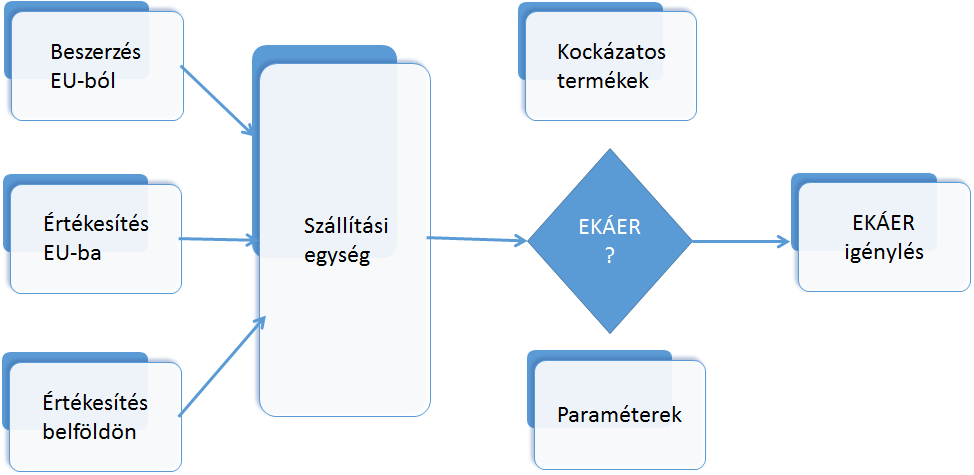 Beszerzés EU-ból

Értékesítés EU-ba

Értékesítés belföldön

Szállítási egység

Kockázatos termékek

EKÁER ?

Paraméterek

EKÁER igénylés